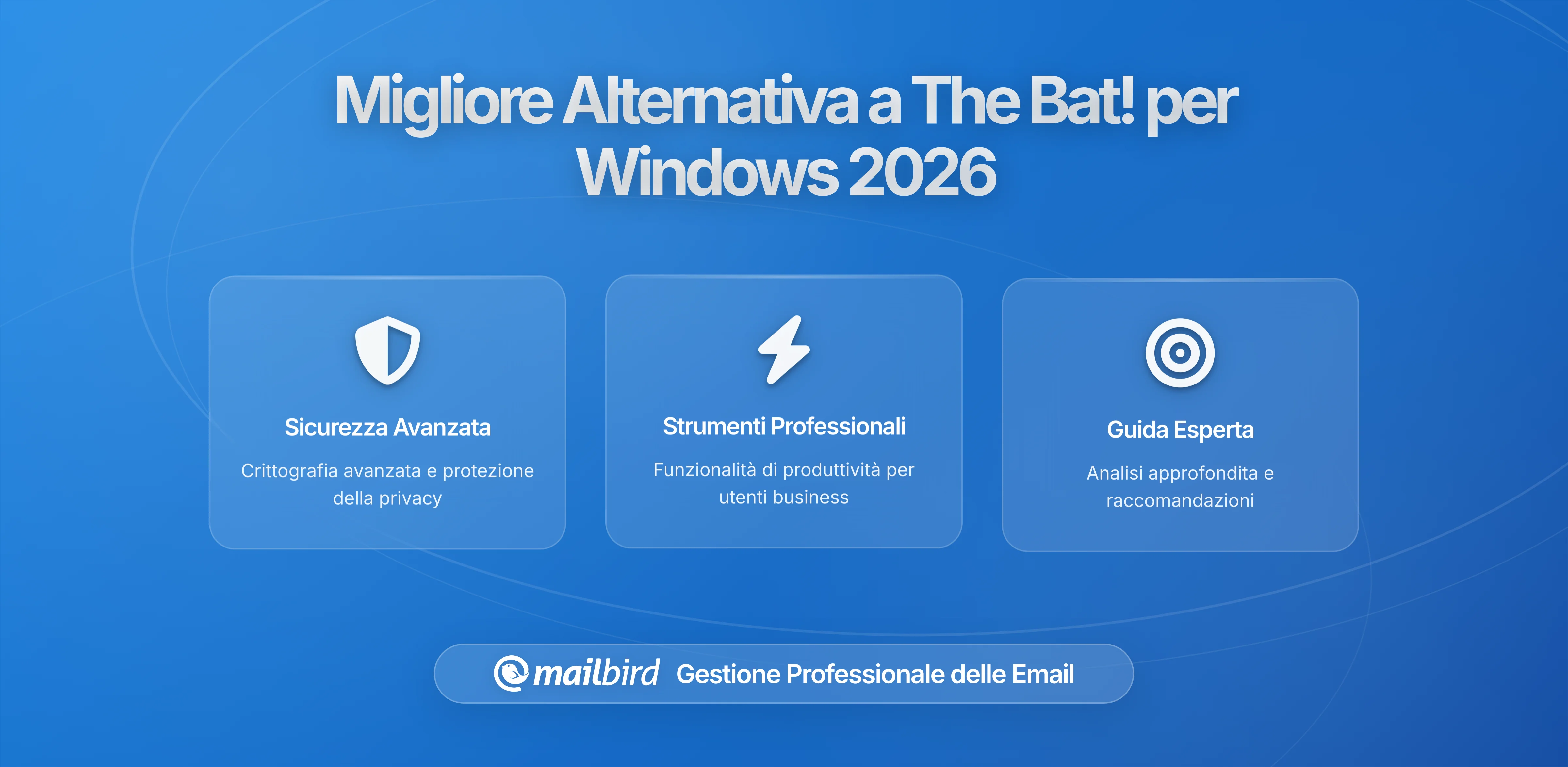 Migliore Alternativa a The Bat! per Windows 2026

Sicurezza Avanzata

Crittografia avanzata e protezione della privacy

Strumenti Professionali

Funzionalità di produttività per utenti business

Guida Esperta

Analisi approfondita e raccomandazioni

mailbird Gestione Professionale delle Email